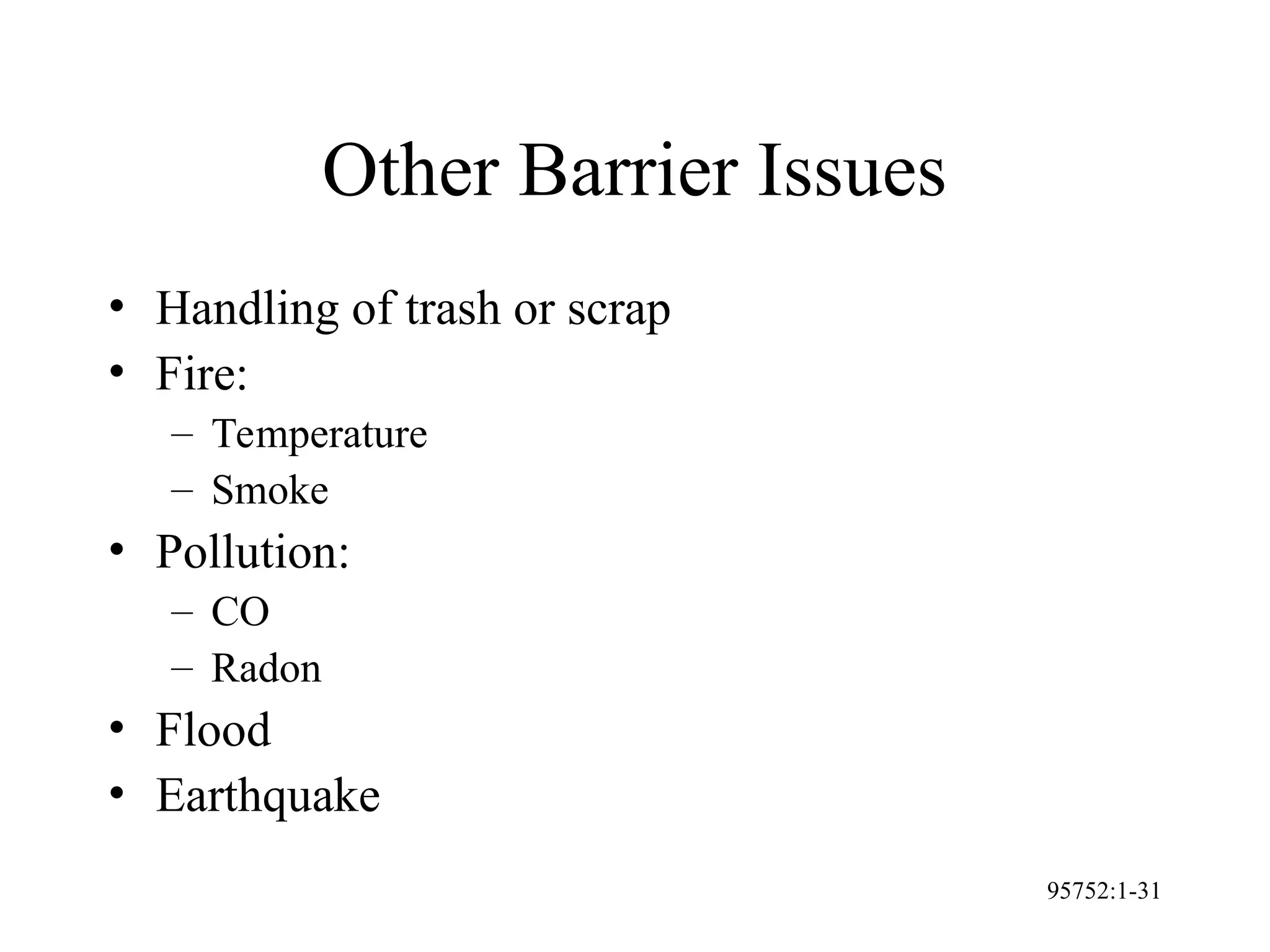 Other Barrier Issues

• Handling of trash or scrap
• Fire:
  – Temperature
  – Smoke
• Pollution:
  – CO
  – Radon
• Flood
• Earthquake

95752:1-31